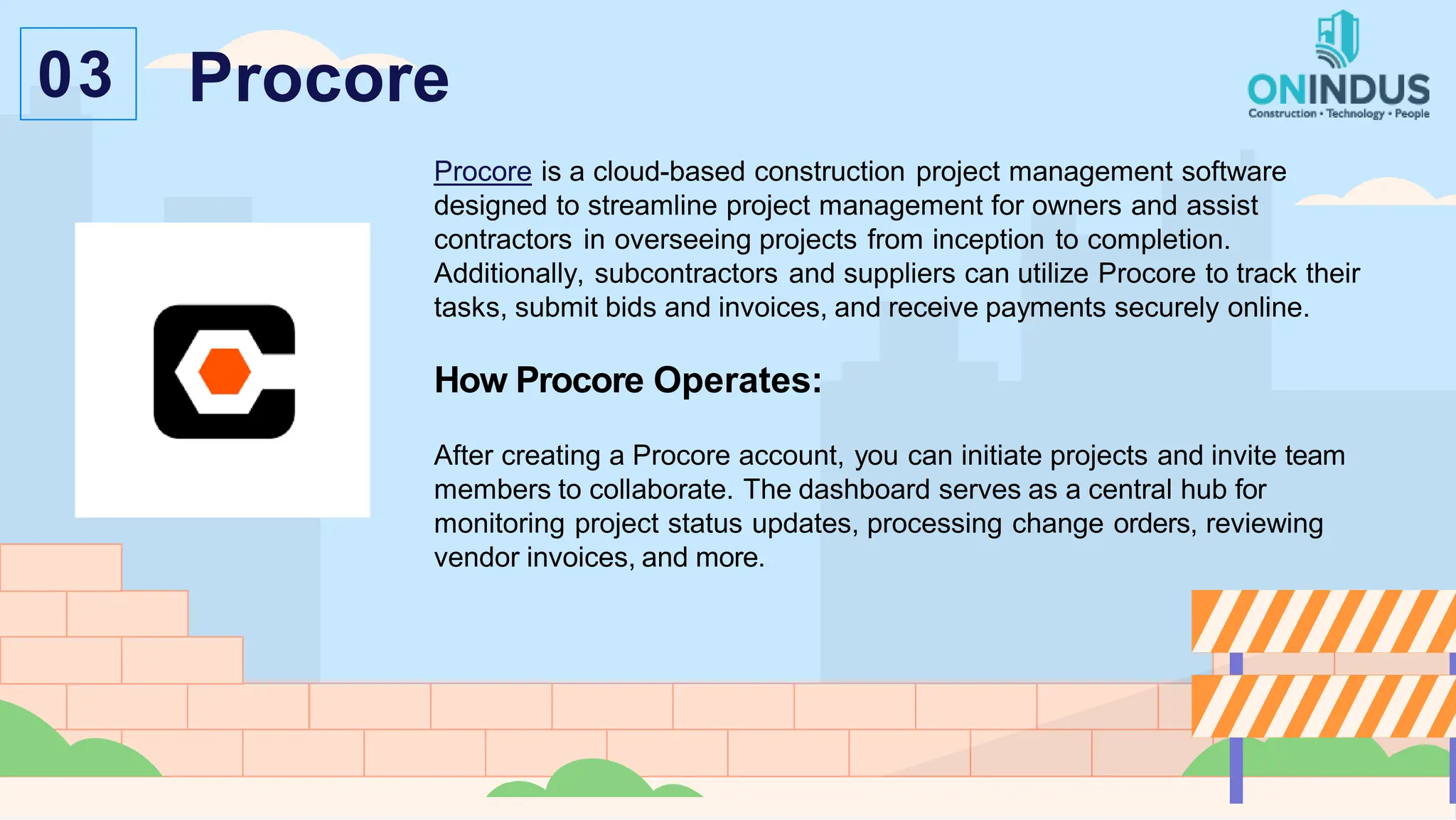 03

Procore

ONINDUS
Construction • Technology • People

Procore is a cloud-based construction project management software designed to streamline project management for owners and assist contractors in overseeing projects from inception to completion. Additionally, subcontractors and suppliers can utilize Procore to track their tasks, submit bids and invoices, and receive payments securely online.

How Procore Operates:

After creating a Procore account, you can initiate projects and invite team members to collaborate. The dashboard serves as a central hub for monitoring project status updates, processing change orders, reviewing vendor invoices, and more.